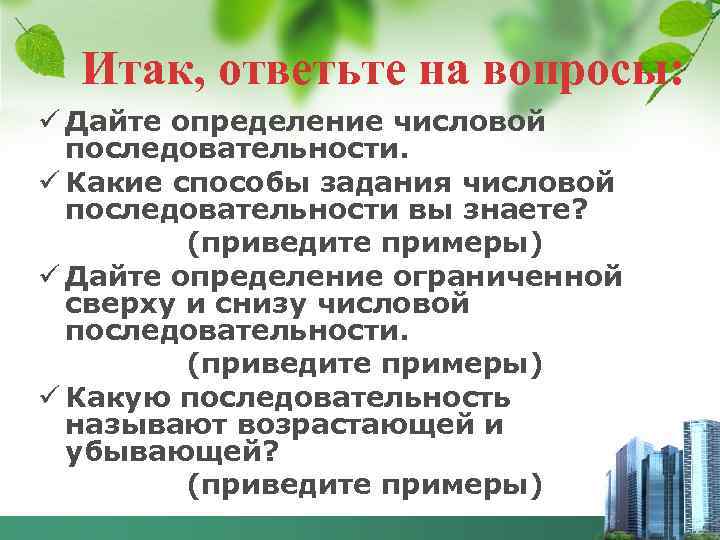 Итак, ответьте на вопросы:

✓ Дайте определение числовой последовательности.

✓ Какие способы задания числовой последовательности вы знаете?
(приведите примеры)

✓ Дайте определение ограниченной сверху и снизу числовой последовательности.
(приведите примеры)

✓ Какую последовательность называют возрастающей и убывающей?
(приведите примеры)